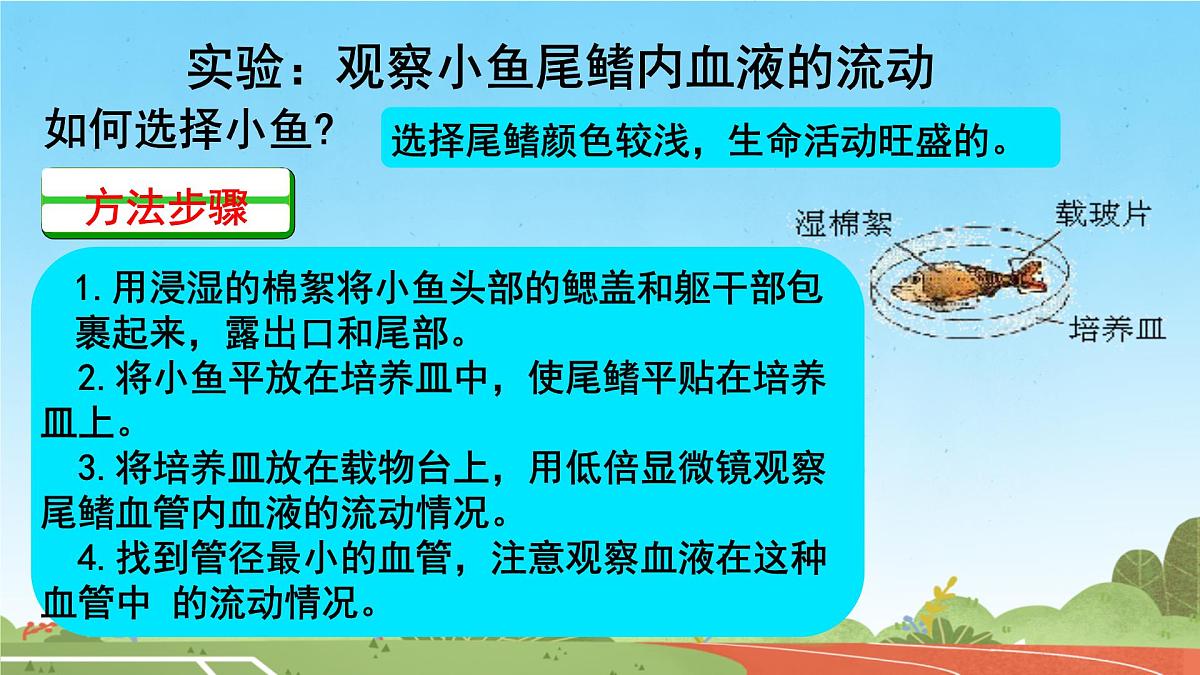 实验：观察小鱼尾鳍内血液的流动

如何选择小鱼？

选择尾鳍颜色较浅，生命活动旺盛的。

方法步骤

湿棉絮

载玻片

培养皿

1.用浸湿的棉絮将小鱼头部的鳃盖和躯干部包裹起来，露出口和尾部。

2.将小鱼平放在培养皿中，使尾鳍平贴在培养皿上。

3.将培养皿放在载物台上，用低倍显微镜观察尾鳍血管内血液的流动情况。

4.找到管径最小的血管，注意观察血液在这种血管中 的流动情况。